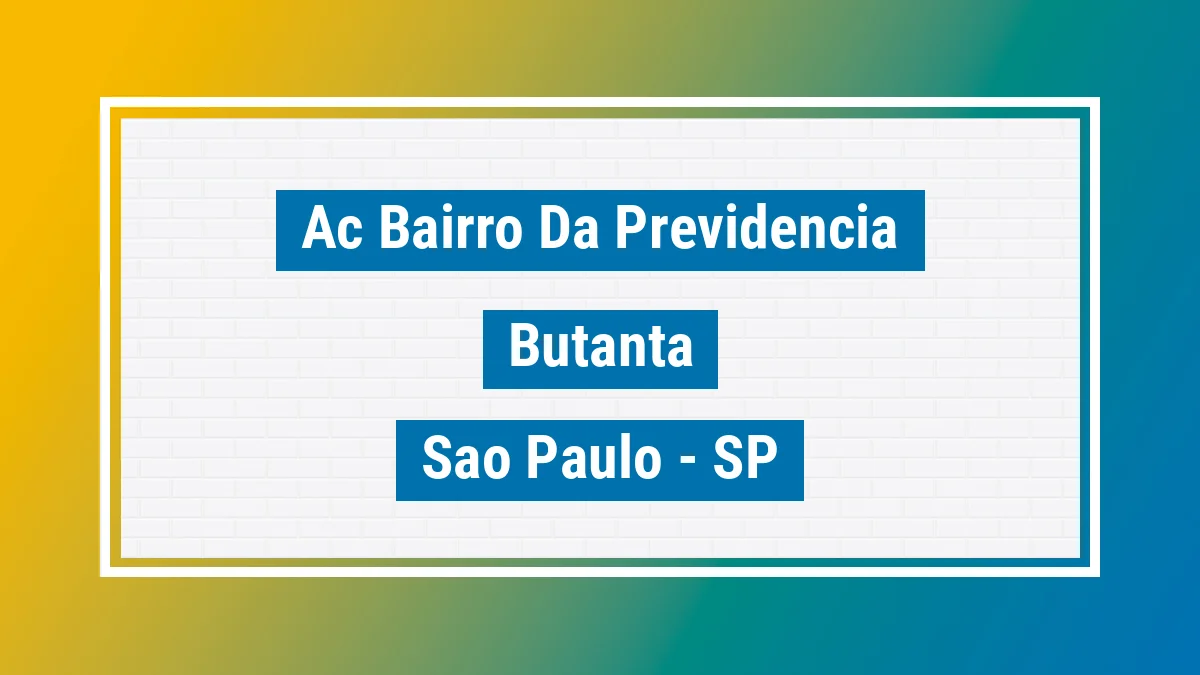 Ac Bairro Da Previdencia

Butanta

Sao Paulo - SP